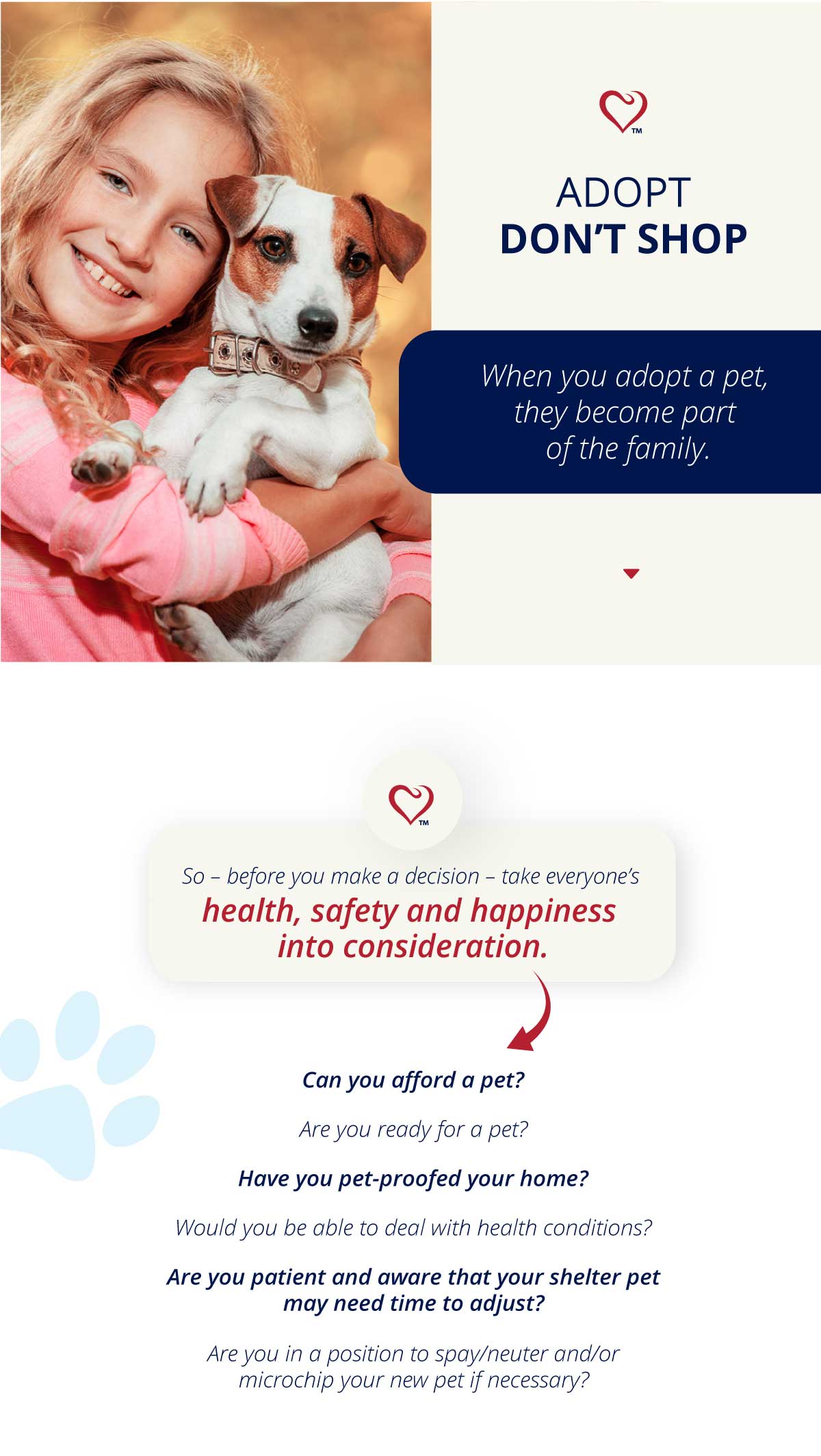 TM

ADOPT
DON'T SHOP

When you adopt a pet, they become part of the family.

TM

So – before you make a decision – take everyone's health, safety and happiness into consideration.

Can you afford a pet?

Are you ready for a pet?

Have you pet-proofed your home?

Would you be able to deal with health conditions?

Are you patient and aware that your shelter pet may need time to adjust?

Are you in a position to spay/neuter and/or microchip your new pet if necessary?